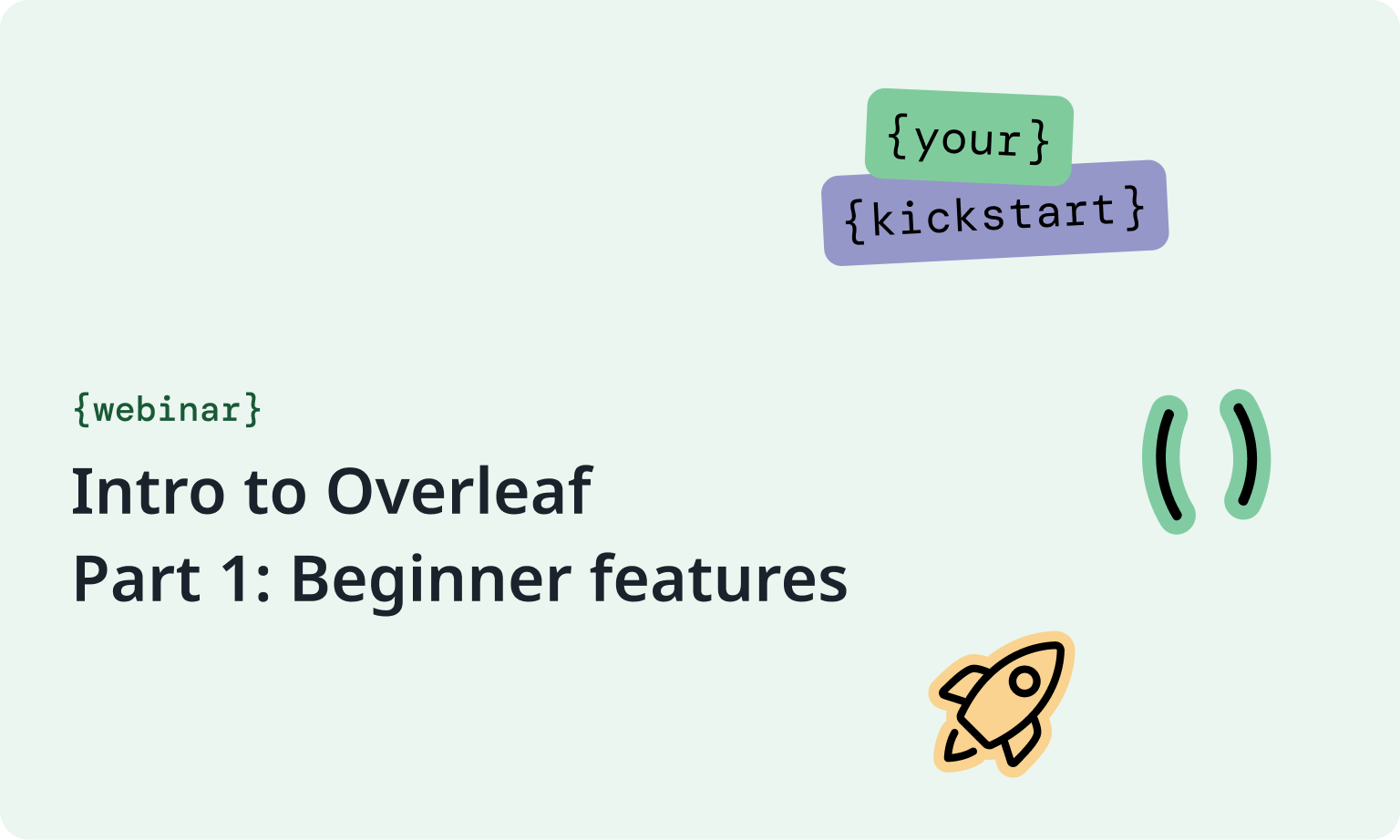 {your}
{kickstart}

{webinar}

Intro to Overleaf
Part 1: Beginner features

( )